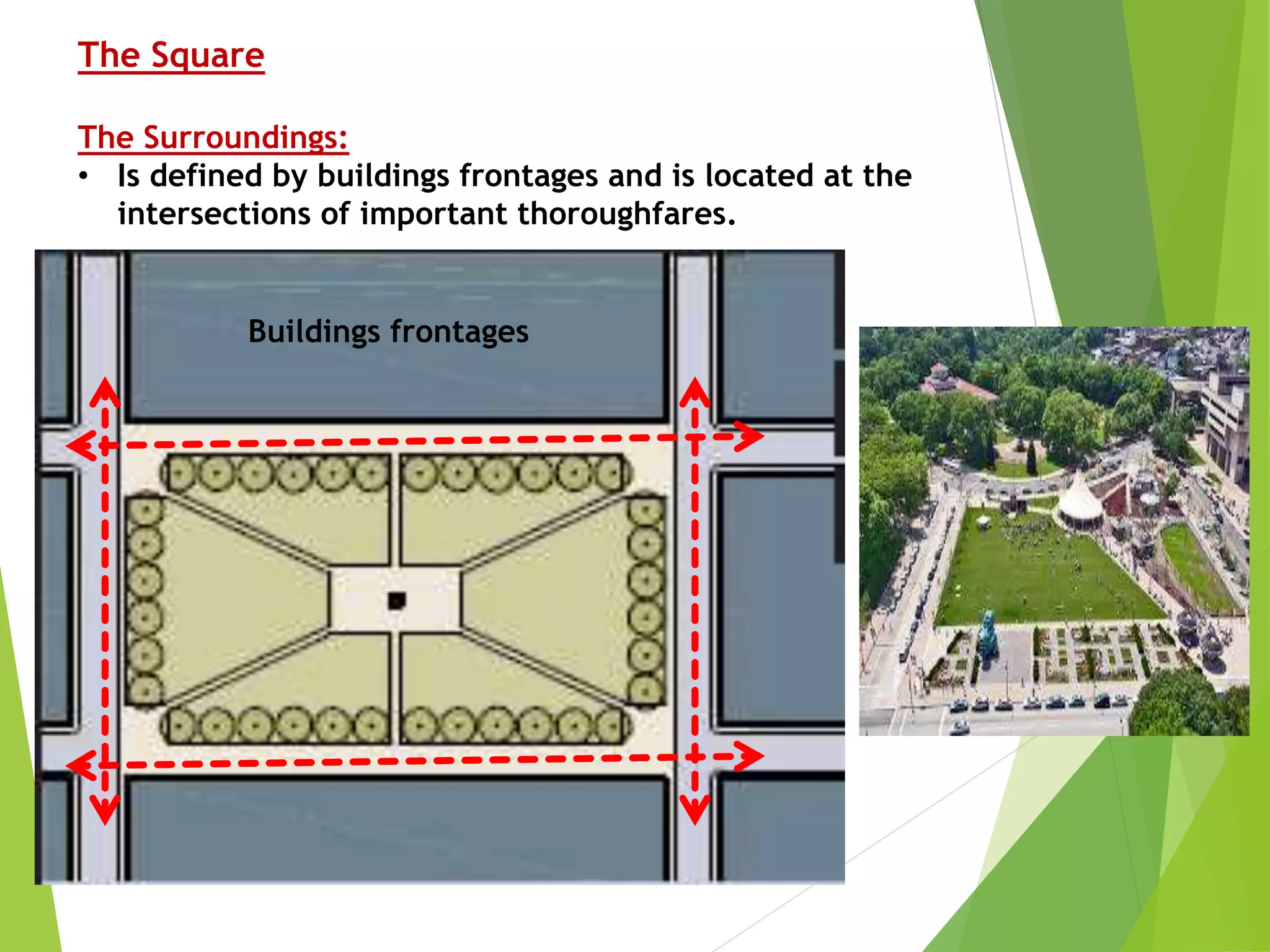 The Square

The Surroundings:

• Is defined by buildings frontages and is located at the intersections of important thoroughfares.

Buildings frontages